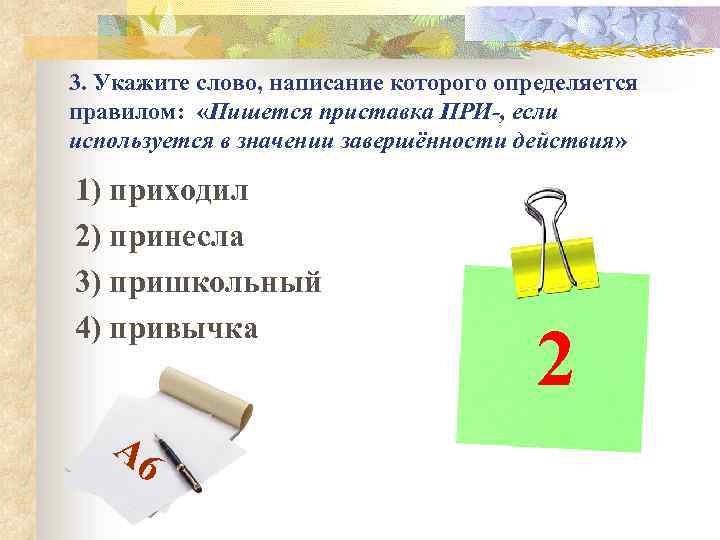 3. Укажите слово, написание которого определяется правилом: «Пишется приставка ПРИ-, если используется в значении завершённости действия»

1) приходил

2) принесла

3) пришкольный

4) привычка

2

А6